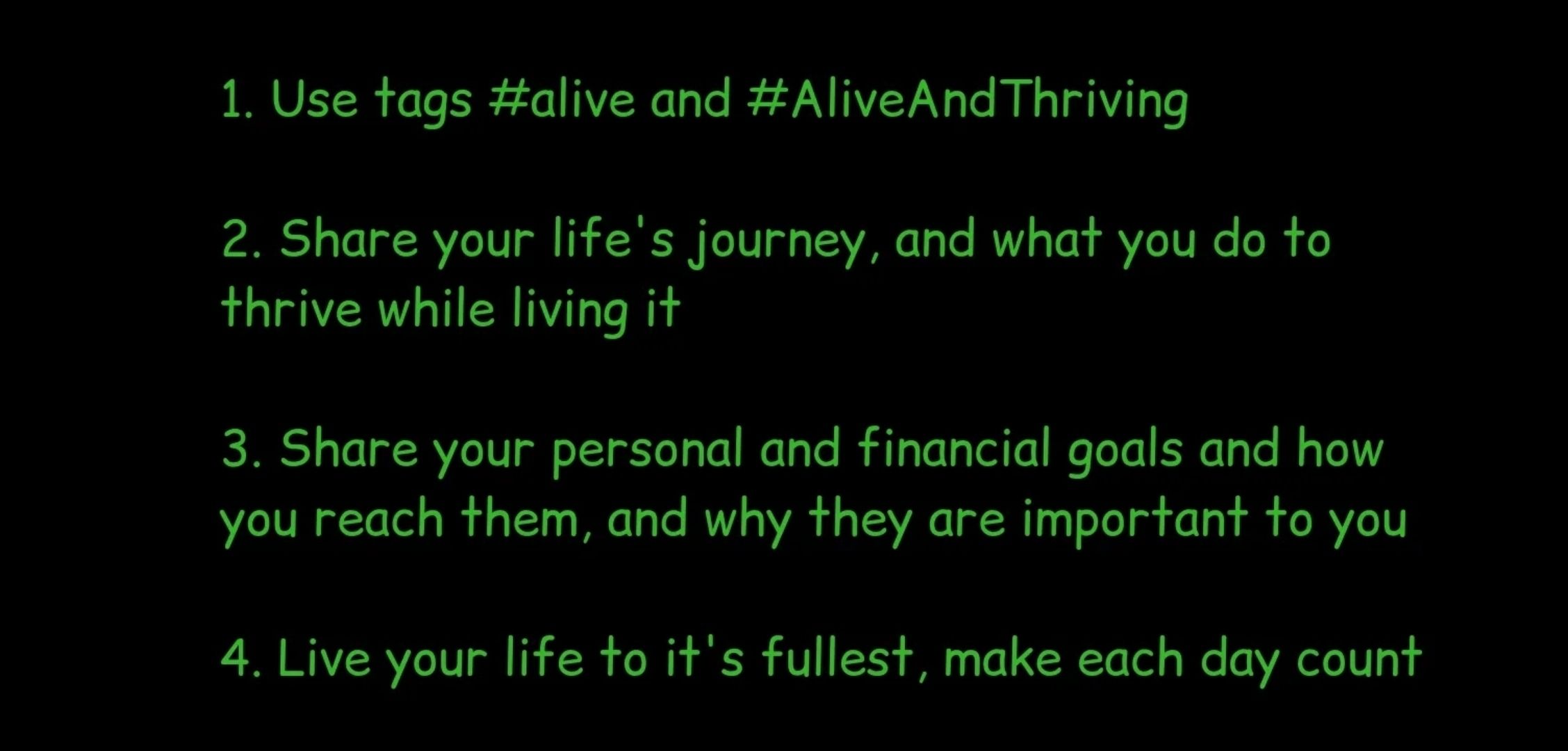 1. Use tags #alive and #AliveAndThriving

2. Share your life's journey, and what you do to thrive while living it

3. Share your personal and financial goals and how you reach them, and why they are important to you

4. Live your life to it's fullest, make each day count